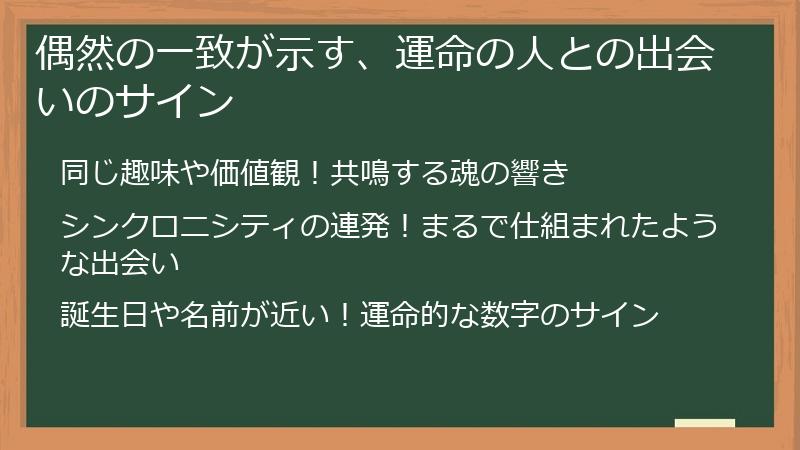 偶然の一致が示す、運命の人との出会いのサイン

同じ趣味や価値観！共鳴する魂の響き

シンクロニシティの連発！まるで仕組まれたような出会い

誕生日や名前が近い！運命的な数字のサイン